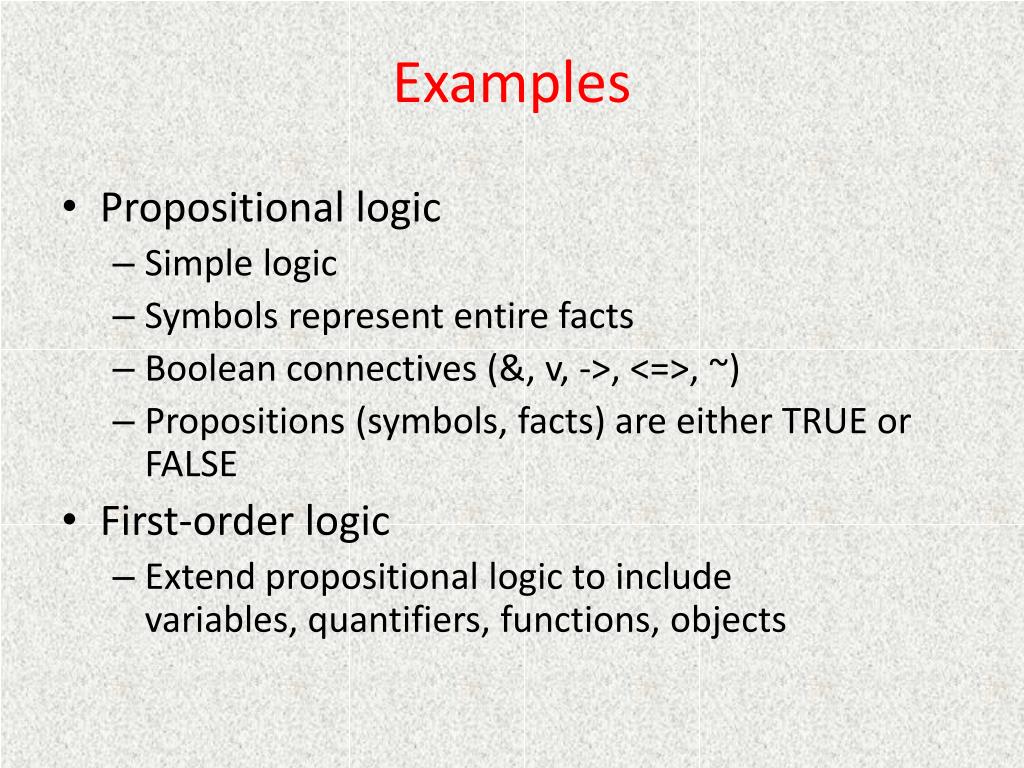 Examples

• Propositional logic
– Simple logic
– Symbols represent entire facts
– Boolean connectives (&, v, ->, <=>, ~)
– Propositions (symbols, facts) are either TRUE or FALSE

• First-order logic
– Extend propositional logic to include variables, quantifiers, functions, objects